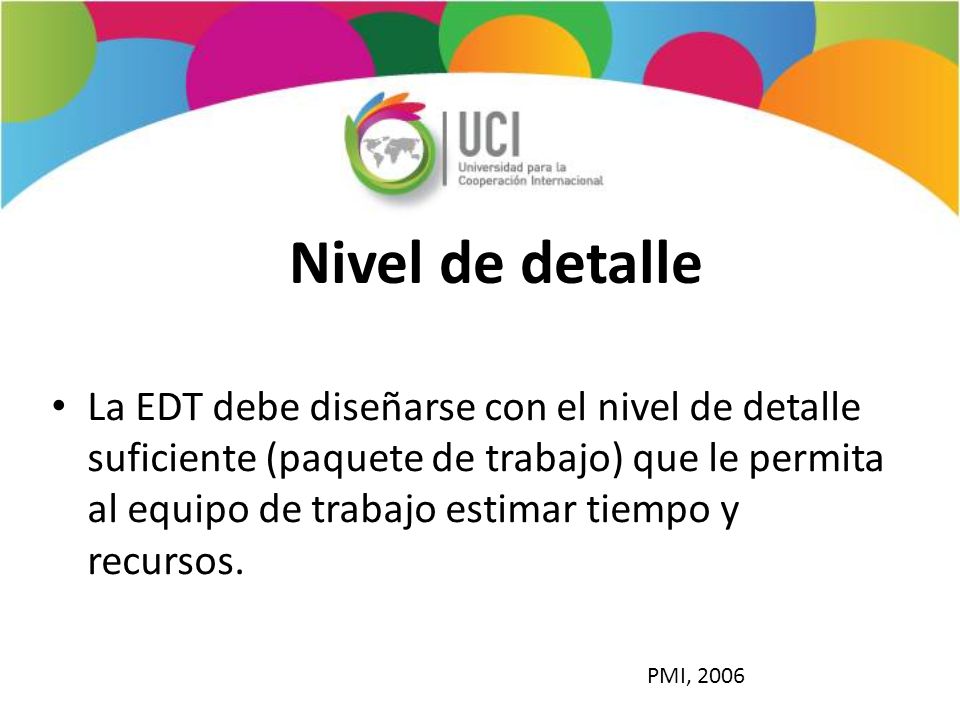 UCI
Universidad para la Cooperación Internacional

Nivel de detalle

• La EDT debe diseñarse con el nivel de detalle suficiente (paquete de trabajo) que le permita al equipo de trabajo estimar tiempo y recursos.

PMI, 2006